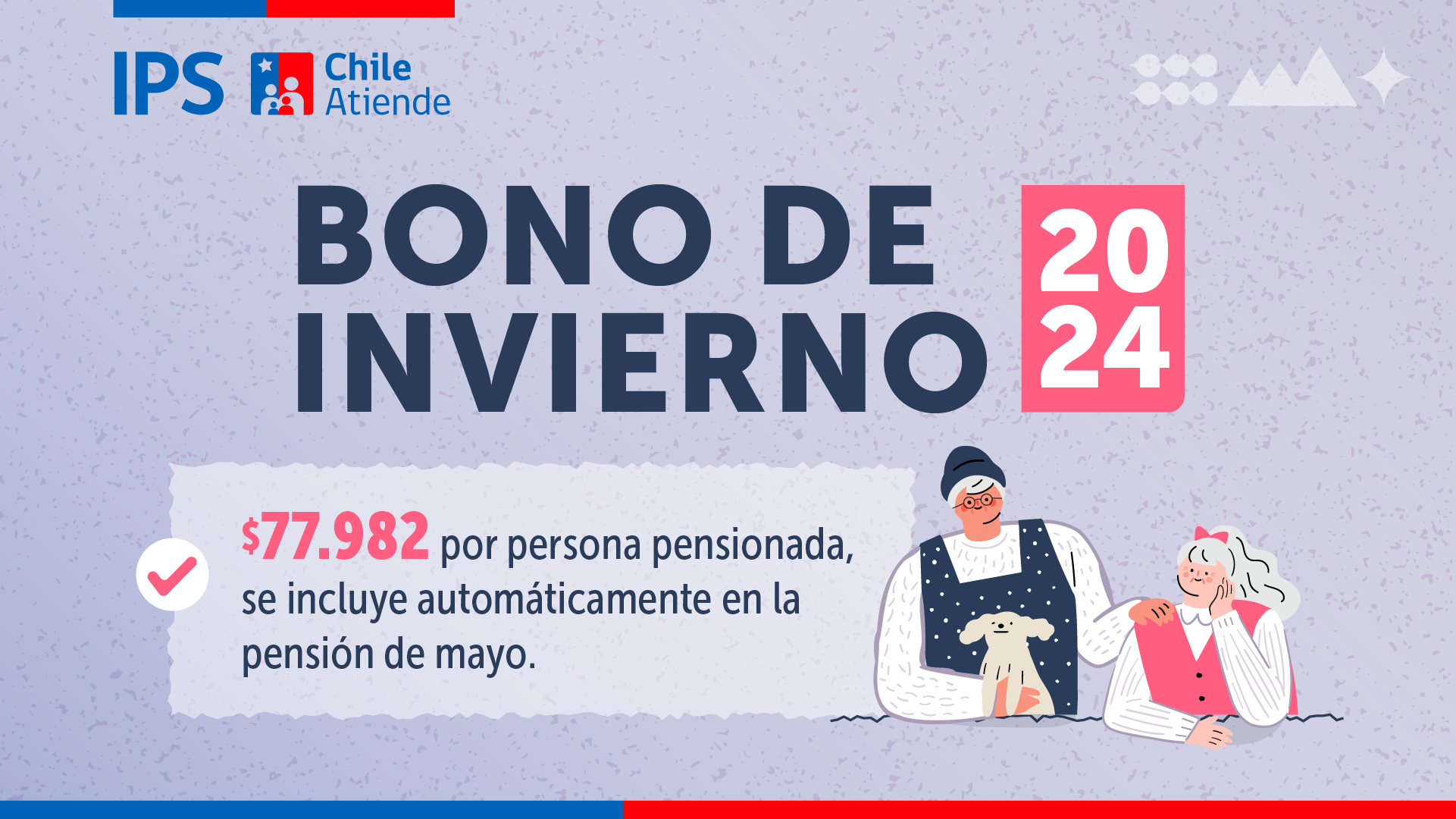 IPS Chile Atiende

BONO DE INVIERNO 2024

$77.982 por persona pensionada, se incluye automáticamente en la pensión de mayo.